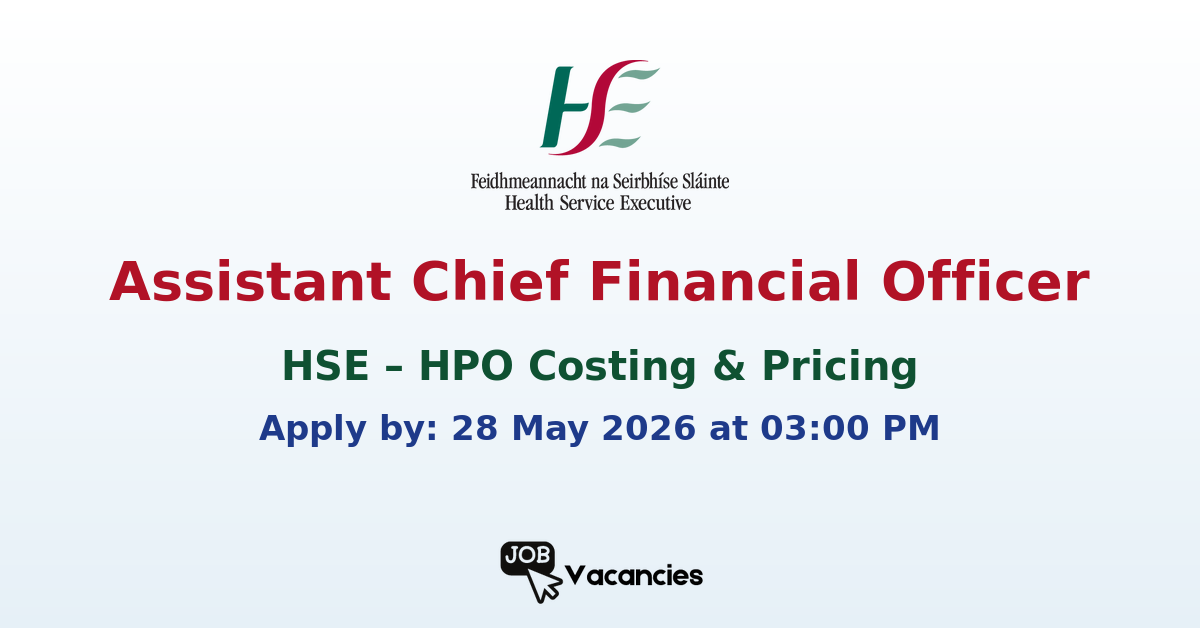 HSE

Feidhmeannacht na Seirbhíse Sláinte
Health Service Executive

Assistant Chief Financial Officer

HSE – HPO Costing & Pricing

Apply by: 28 May 2026 at 03:00 PM

JOB Vacancies